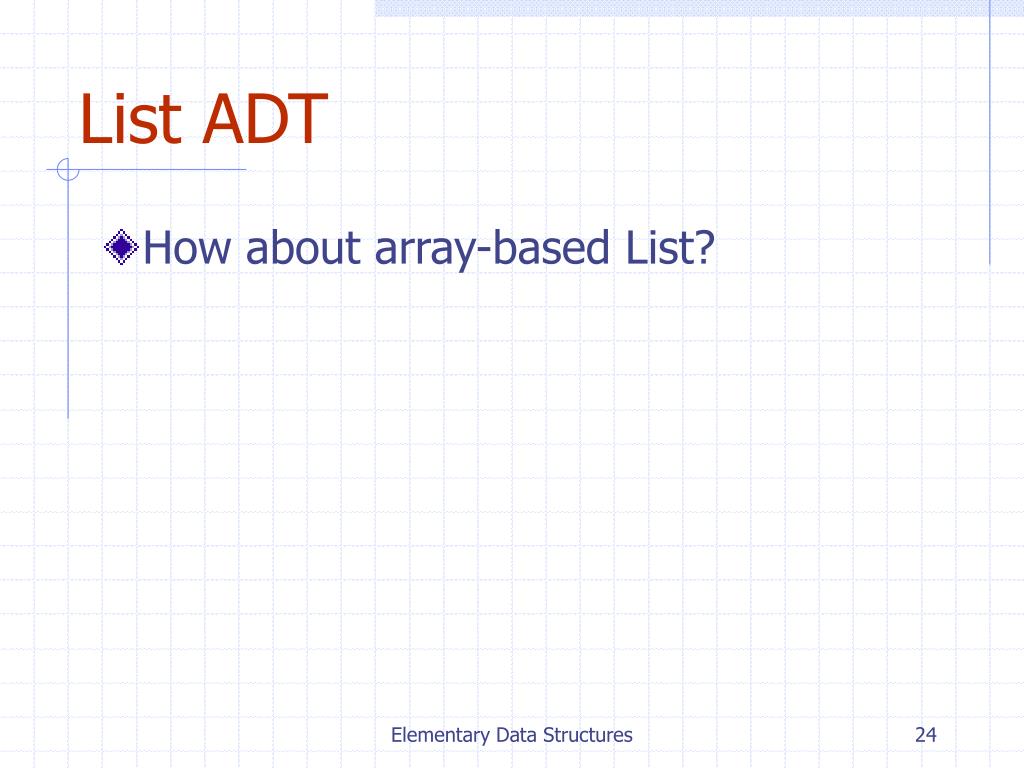 List ADT

How about array-based List?

Elementary Data Structures

24